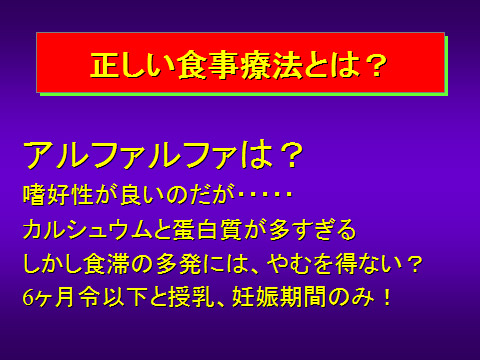 正しい食事療法とは？

アルファルファは？
嗜好性が良いのだが・・・・・
カルシュウムと蛋白質が多すぎる
しかし食滞の多発には、やむを得ない？
6ヶ月令以下と授乳、妊娠期間のみ！